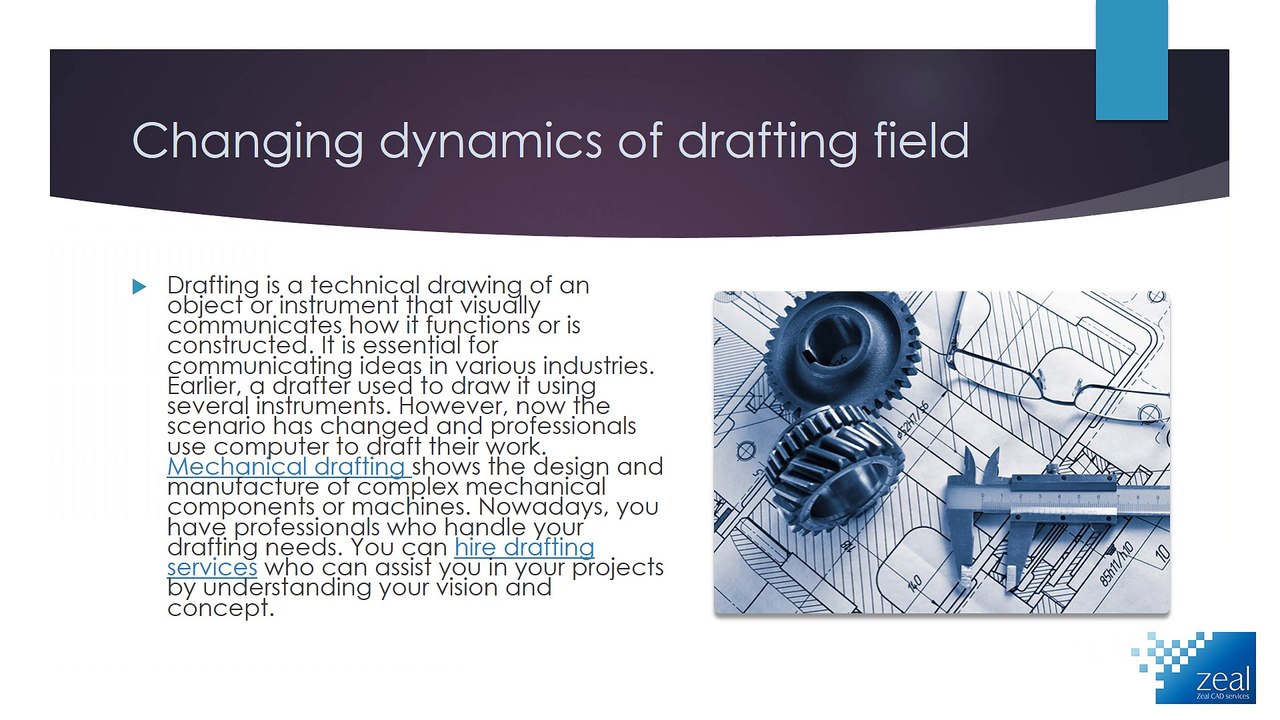 Changing dynamics of drafting field

Drafting is a technical drawing of an object or instrument that visually communicates how it functions or is constructed. It is essential for communicating ideas in various industries. Earlier, a drafter used to draw it using several instruments. However, now the scenario has changed and professionals use computer to draft their work. Mechanical drafting shows the design and manufacture of complex mechanical components or machines. Nowadays, you have professionals who handle your drafting needs. You can hire drafting services who can assist you in your projects by understanding your vision and concept.

zeal
Zeal CAD services